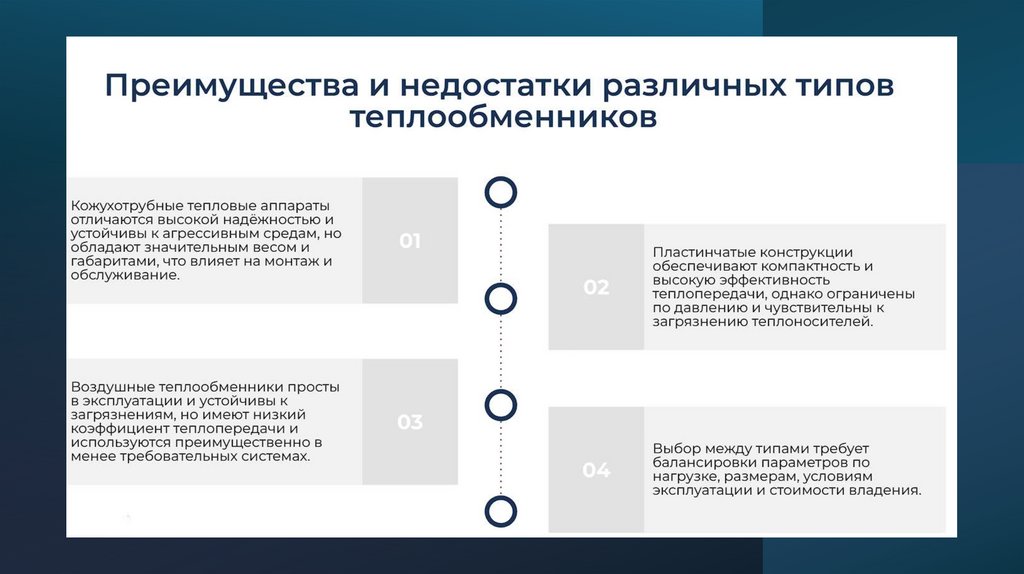 Преимущества и недостатки различных типов теплообменников

Кожухотрубные тепловые аппараты отличаются высокой надёжностью и устойчивы к агрессивным средам, но обладают значительным весом и габаритами, что влияет на монтаж и обслуживание.

01

02

Пластинчатые конструкции обеспечивают компактность и высокую эффективность теплопередачи, однако ограничены по давлению и чувствительны к загрязнению теплоносителей.

Воздушные теплообменники просты в эксплуатации и устойчивы к загрязнениям, но имеют низкий коэффициент теплопередачи и используются преимущественно в менее требовательных системах.

03

04

Выбор между типами требует балансировки параметров по нагрузке, размерам, условиям эксплуатации и стоимости владения.